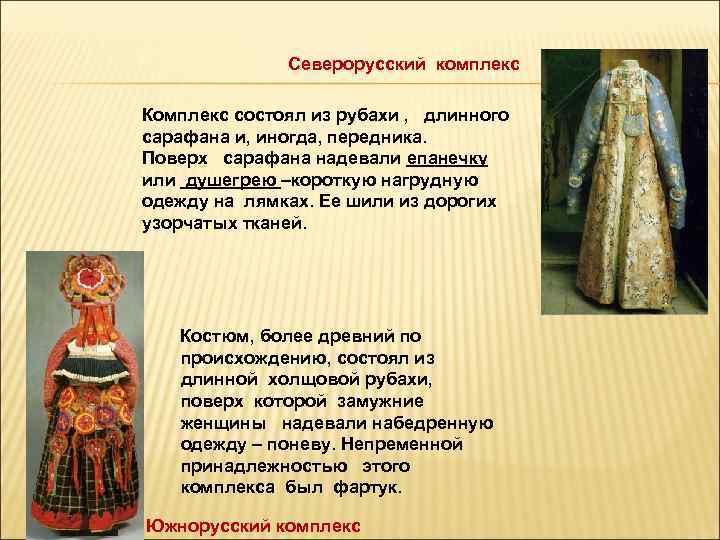 Северорусский комплекс

Комплекс состоял из рубахи , длинного сарафана и, иногда, передника. Поверх сарафана надевали епанечку или душегрею –короткую нагрудную одежду на лямках. Ее шили из дорогих узорчатых тканей.

Костюм, более древний по происхождению, состоял из длинной холщовой рубахи, поверх которой замужние женщины надевали набедренную одежду – поневу. Непременной принадлежностью этого комплекса был фартук.

Южнорусский комплекс